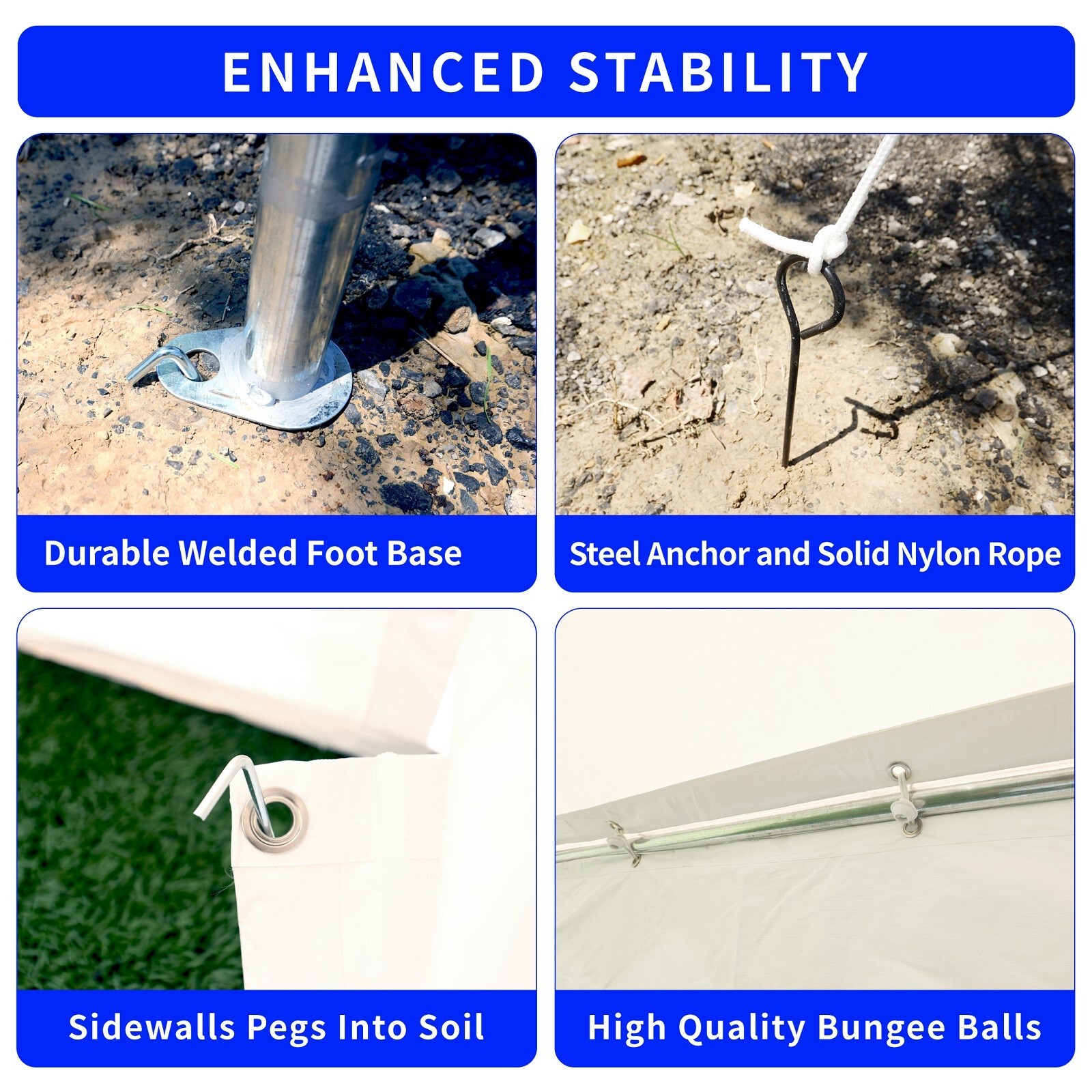 ENHANCED STABILITY

Durable Welded Foot Base

Steel Anchor and Solid Nylon Rope

Sidewalls Pegs Into Soil

High Quality Bungee Balls